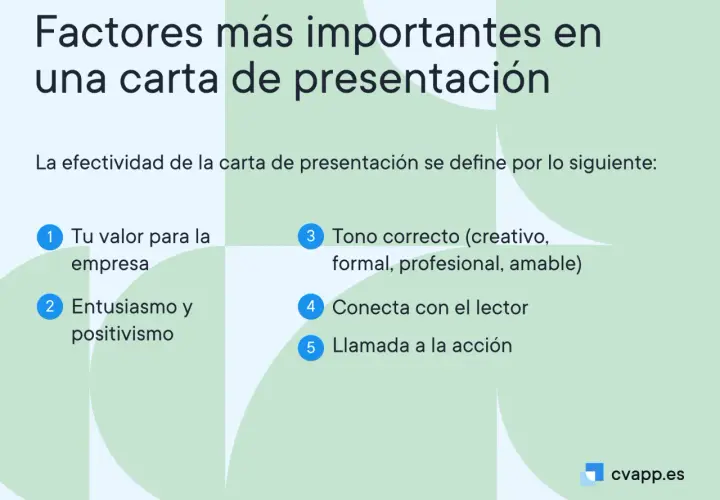 Factores más importantes en una carta de presentación

La efectividad de la carta de presentación se define por lo siguiente:

1 Tu valor para la empresa

2 Entusiasmo y positivismo

3 Tono correcto (creativo, formal, profesional, amable)

4 Conecta con el lector

5 Llamada a la acción

cvapp.es